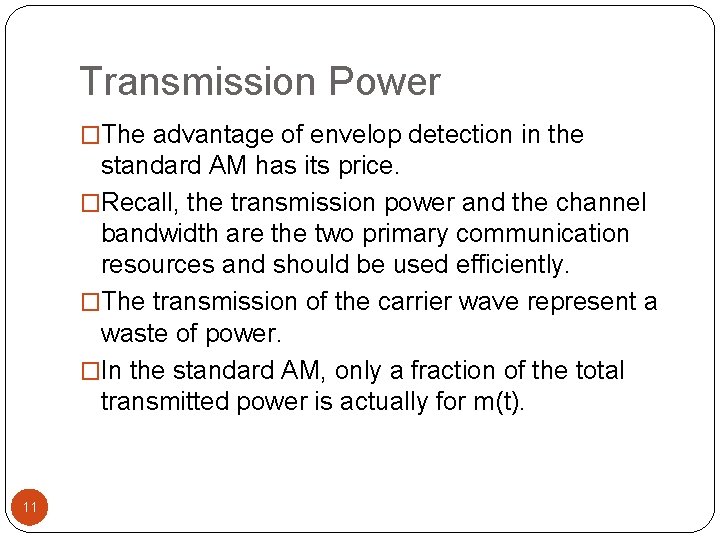 Transmission Power

□The advantage of envelop detection in the standard AM has its price.

□Recall, the transmission power and the channel bandwidth are the two primary communication resources and should be used efficiently.

□The transmission of the carrier wave represent a waste of power.

□In the standard AM, only a fraction of the total transmitted power is actually for m(t).

11